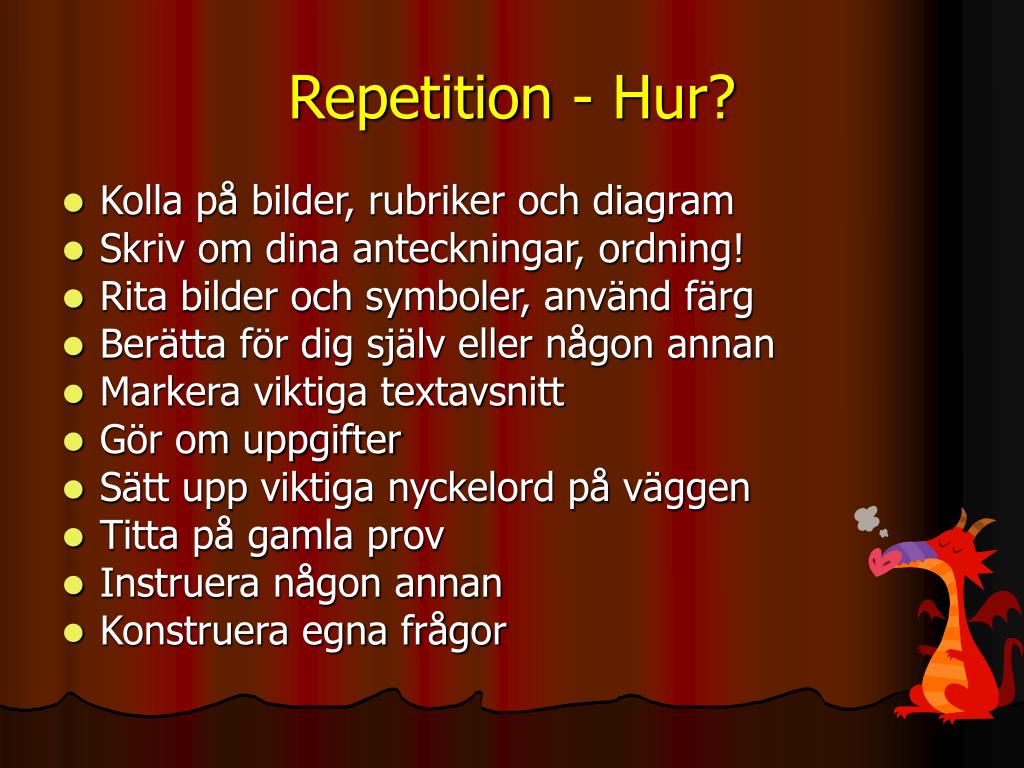 Repetition - Hur?

- Kolla på bilder, rubriker och diagram
- Skriv om dina anteckningar, ordning!
- Rita bilder och symboler, använd färg
- Berätta för dig själv eller någon annan
- Markera viktiga textavsnitt
- Gör om uppgifter
- Sätt upp viktiga nyckelord på väggen
- Titta på gamla prov
- Instruera någon annan
- Konstruera egna frågor